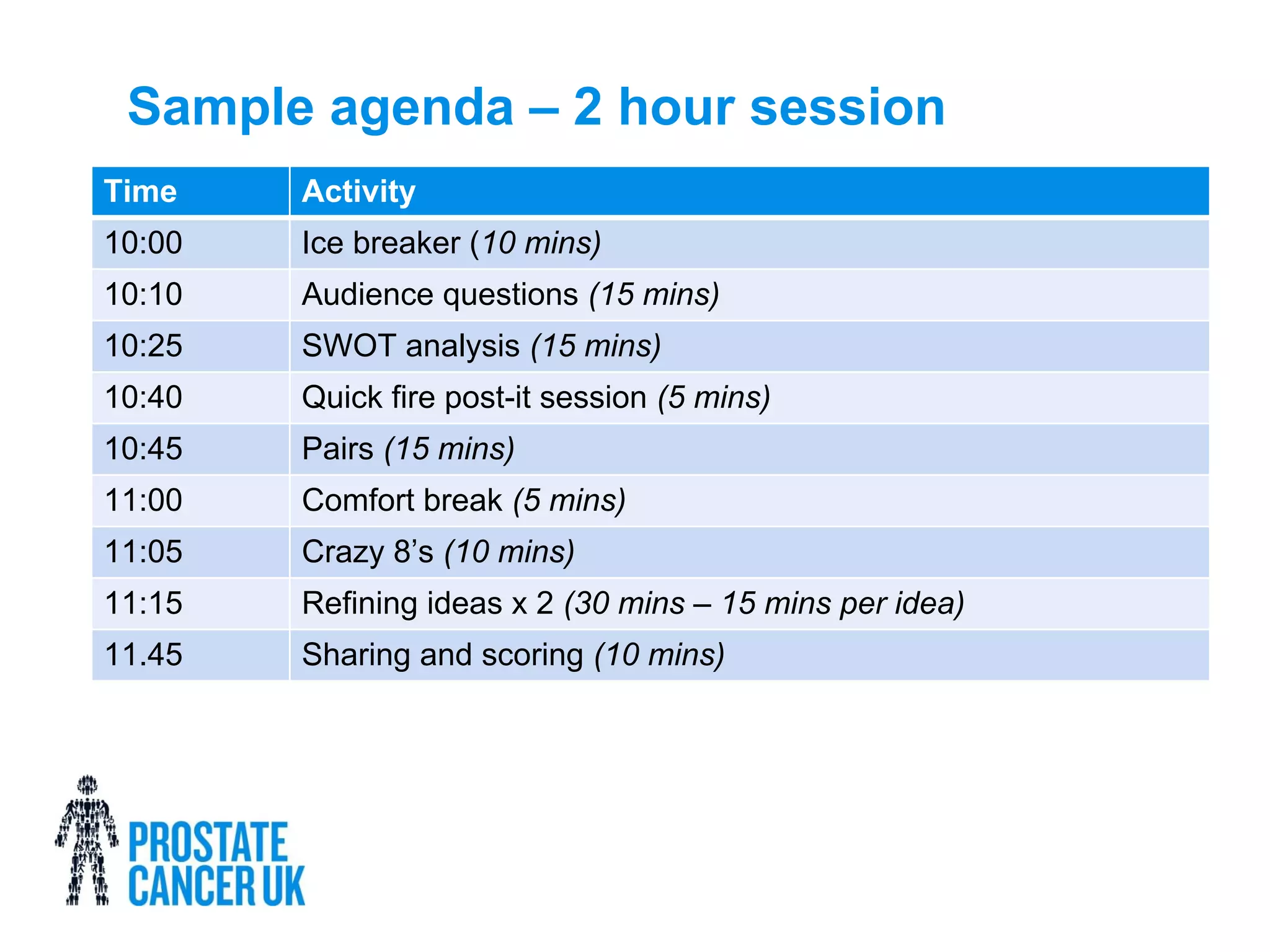 Sample agenda – 2 hour session

| Time | Activity |
|---|---|
| 10:00 | Ice breaker (10 mins) |
| 10:10 | Audience questions (15 mins) |
| 10:25 | SWOT analysis (15 mins) |
| 10:40 | Quick fire post-it session (5 mins) |
| 10:45 | Pairs (15 mins) |
| 11:00 | Comfort break (5 mins) |
| 11:05 | Crazy 8's (10 mins) |
| 11:15 | Refining ideas x 2 (30 mins – 15 mins per idea) |
| 11.45 | Sharing and scoring (10 mins) |

PROSTATE CANCER UK